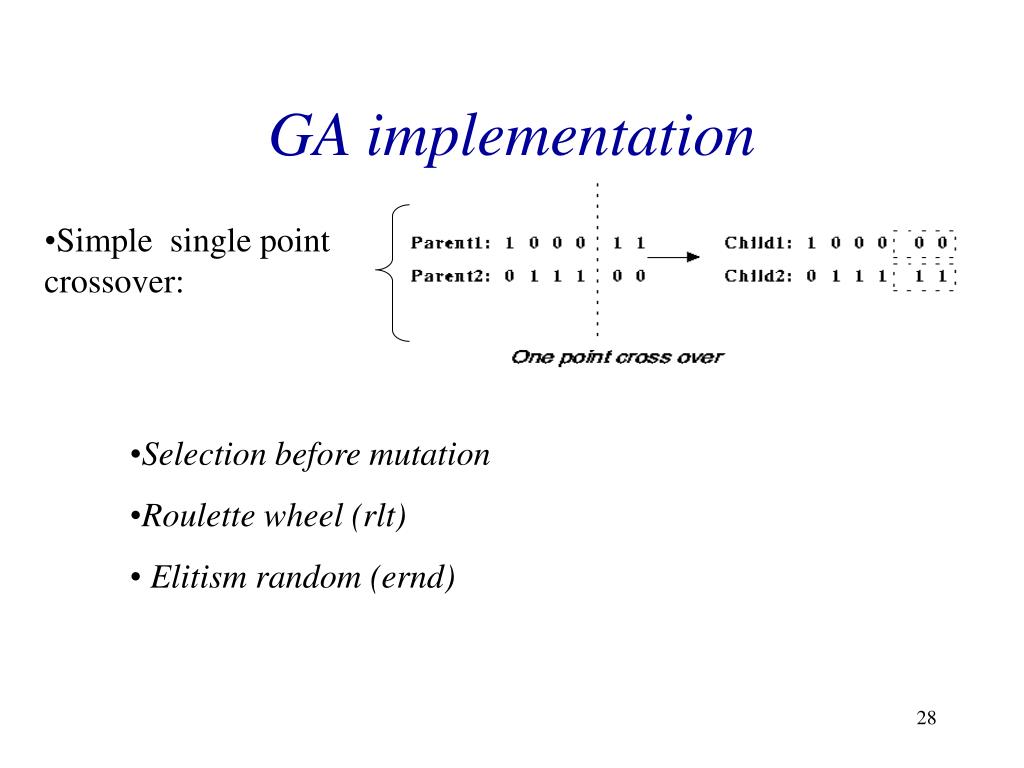 GA implementation

•Simple single point crossover:

Parent1: 1 0 0 0 1 1
Parent2: 0 1 1 1 0 0

Child1: 1 0 0 0 0 0
Child2: 0 1 1 1 1 1

One point cross over

•Selection before mutation

•Roulette wheel (rlt)

• Elitism random (ernd)

28